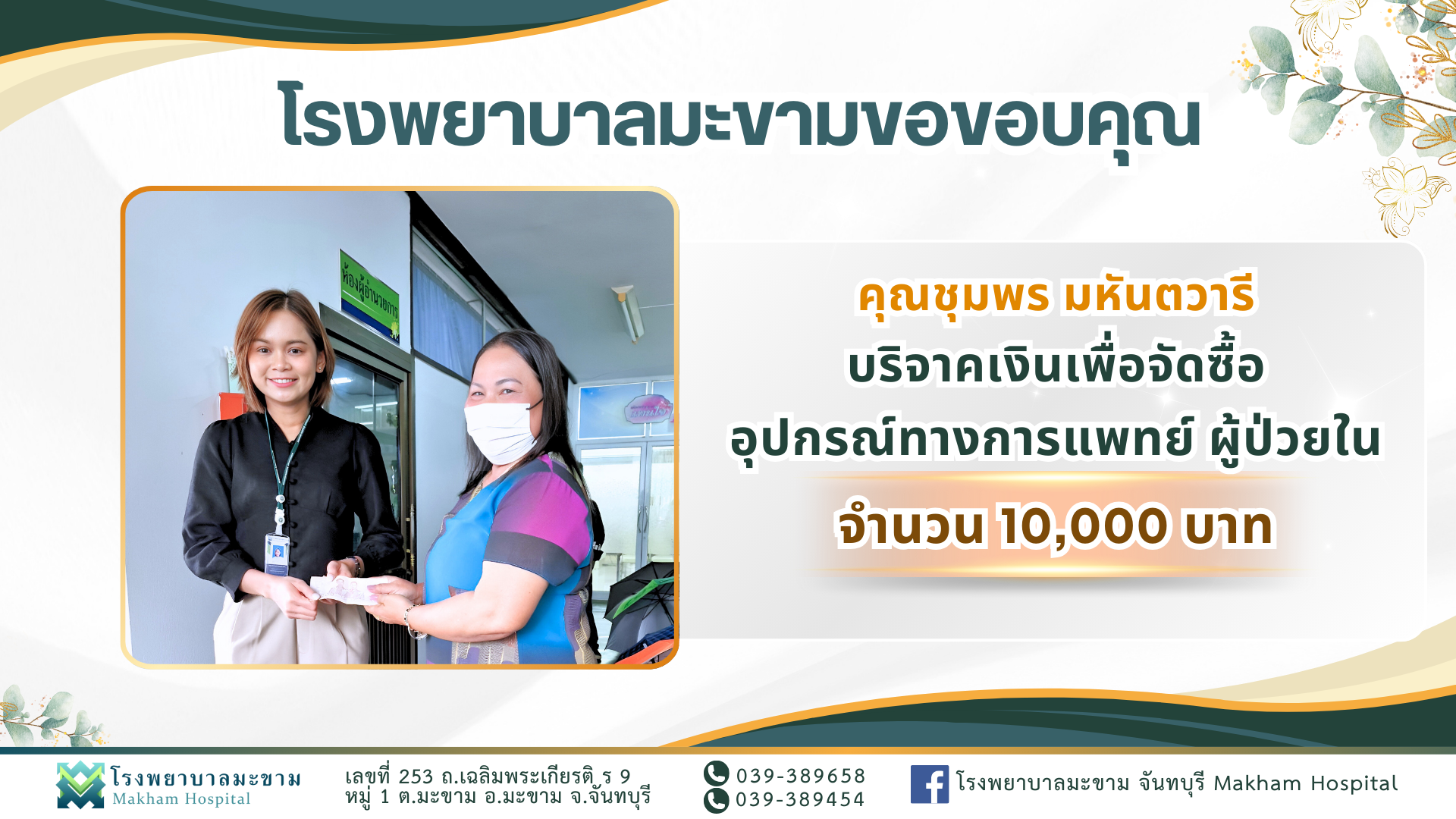 โรงพยาบาลมะขามขอขอบคุณ

ห้องผู้อำนวยการ

คุณชุมพร มหันตวารี
บริจาคเงินเพื่อจัดซื้อ
อุปกรณ์ทางการแพทย์ ผู้ป่วยใน
จำนวน 10,000 บาท

โรงพยาบาลมะขาม
Makham Hospital

เลขที่ 253 ถ.เฉลิมพระเกียรติ ร 9
หมู่ 1 ต.มะขาม อ.มะขาม จ.จันทบุรี

039-389658
039-389454

โรงพยาบาลมะขาม จันทบุรี Makham Hospital